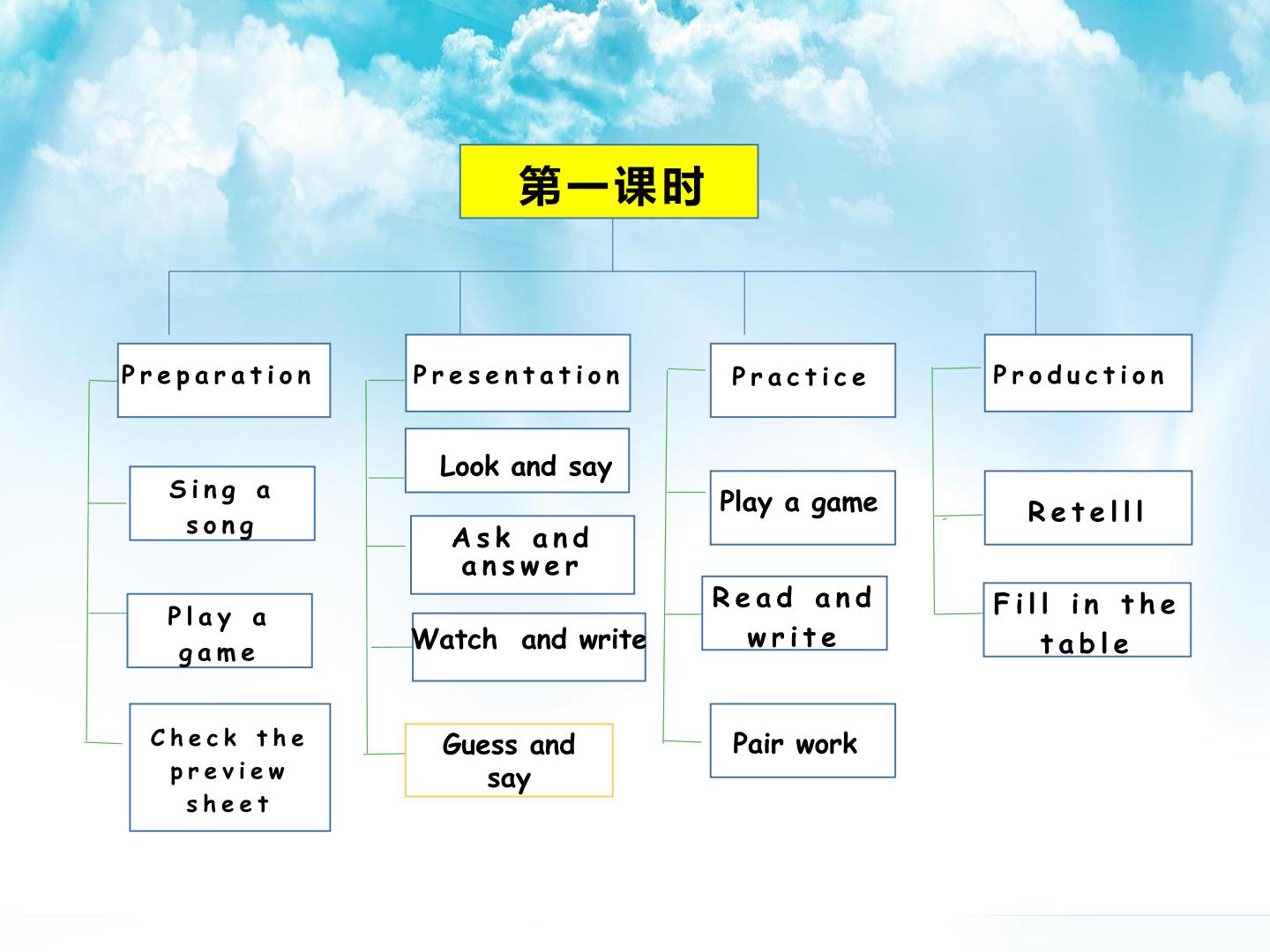 第一课时

Preparation

Sing a song

Play a game

Check the preview sheet

Presentation

Look and say

Ask and answer

Watch and write

Guess and say

Practice

Play a game

Read and write

Pair work

Production

Retelll

Fill in the table